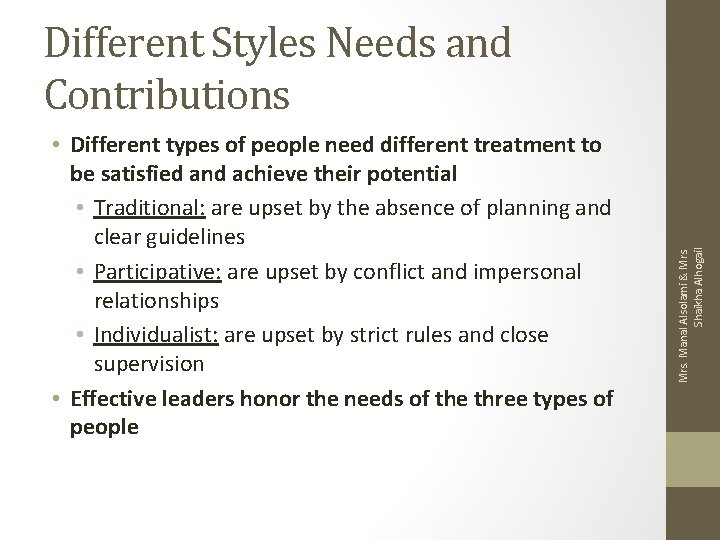 Different Styles Needs and Contributions

• Different types of people need different treatment to be satisfied and achieve their potential
  • Traditional: are upset by the absence of planning and clear guidelines
  • Participative: are upset by conflict and impersonal relationships
  • Individualist: are upset by strict rules and close supervision
• Effective leaders honor the needs of the three types of people

Mrs. Manal Alsolami & Mrs Shaikha Alhogail